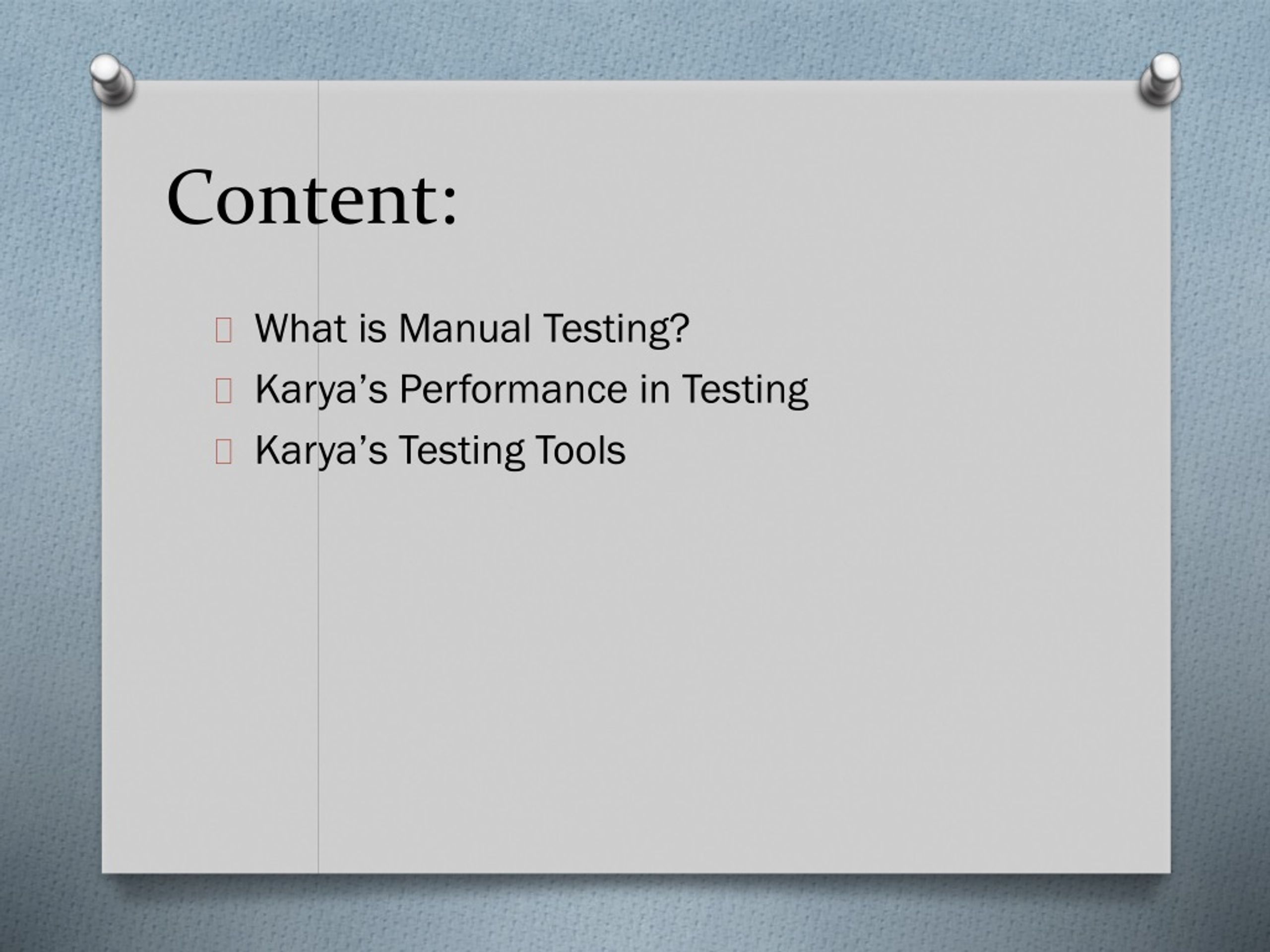 Content:

What is Manual Testing?
Karya’s Performance in Testing
Karya’s Testing Tools